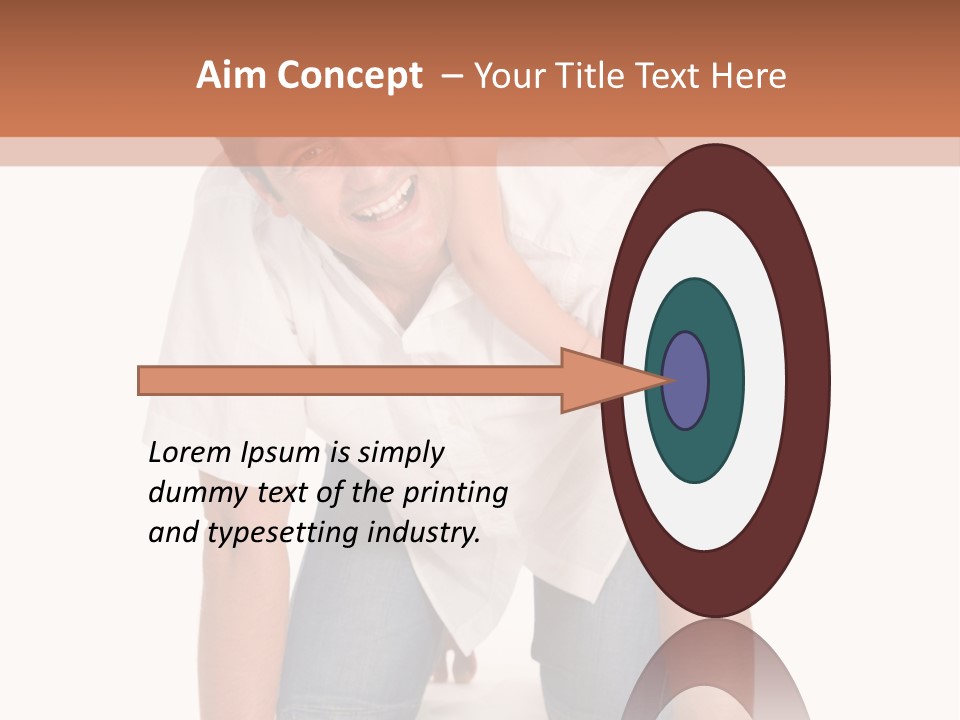 Aim Concept – Your Title Text Here

Lorem Ipsum is simply dummy text of the printing and typesetting industry.